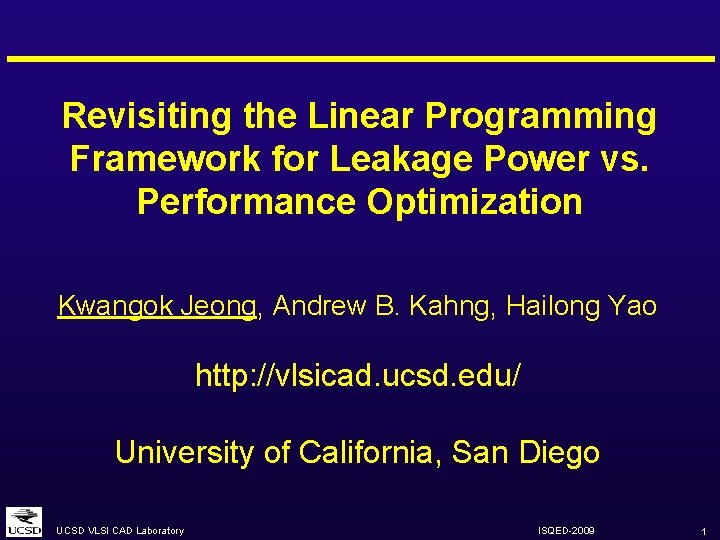 Revisiting the Linear Programming Framework for Leakage Power vs. Performance Optimization

Kwangok Jeong, Andrew B. Kahng, Hailong Yao

http://vlsicad.ucsd.edu/

University of California, San Diego

UCSD

UCSD VLSI CAD Laboratory

ISQED-2009

1